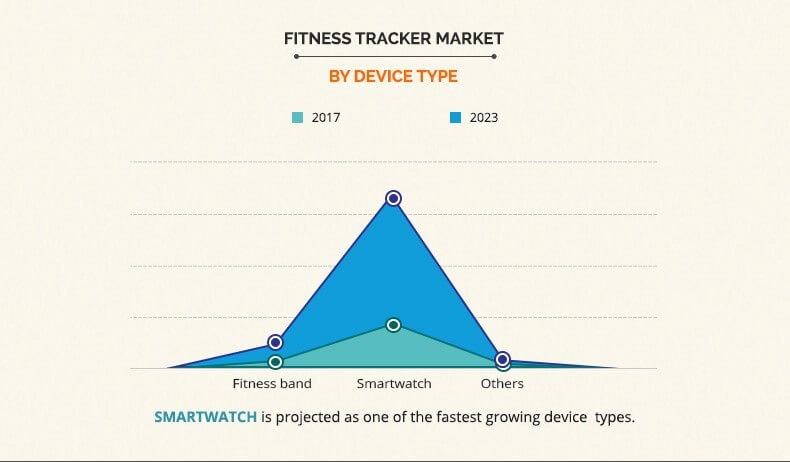 FITNESS TRACKER MARKET

BY DEVICE TYPE

2017

2023

Fitness band

Smartwatch

Others

SMARTWATCH is projected as one of the fastest growing device types.